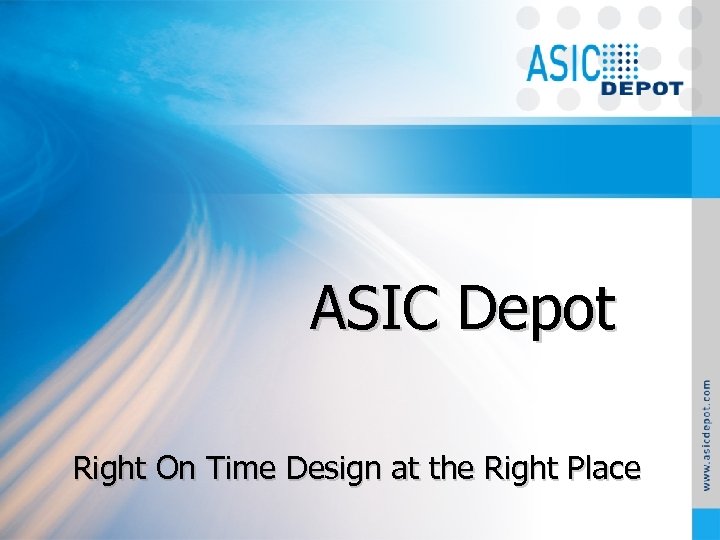 ASIC DEPOT

ASIC Depot

Right On Time Design at the Right Place

www.asicdepot.com